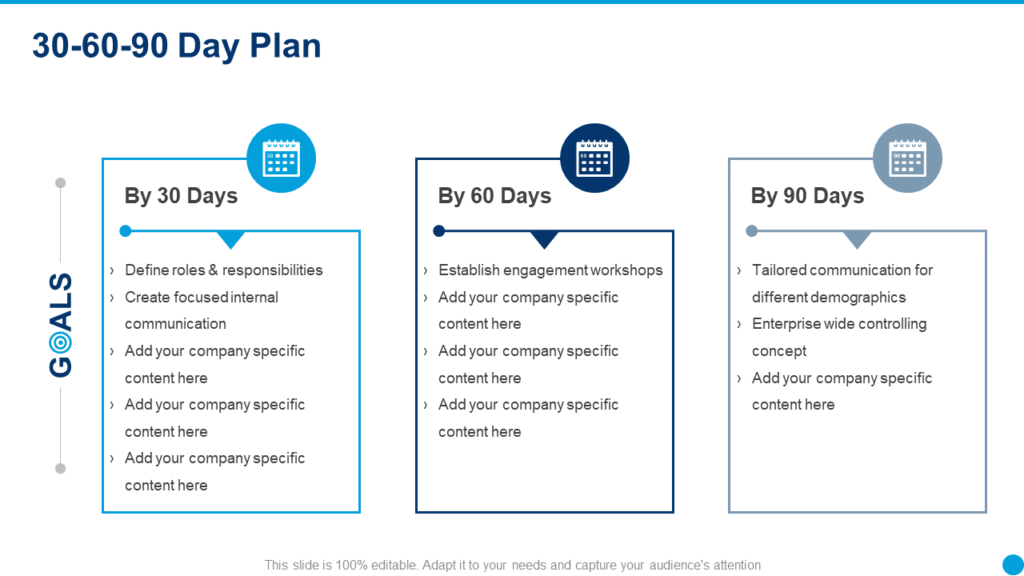 30-60-90 Day Plan

GOALS

By 30 Days

› Define roles & responsibilities
› Create focused internal communication
› Add your company specific content here
› Add your company specific content here
› Add your company specific content here

By 60 Days

› Establish engagement workshops
› Add your company specific content here
› Add your company specific content here
› Add your company specific content here

By 90 Days

› Tailored communication for different demographics
› Enterprise wide controlling concept
› Add your company specific content here

This slide is 100% editable. Adapt it to your needs and capture your audience's attention